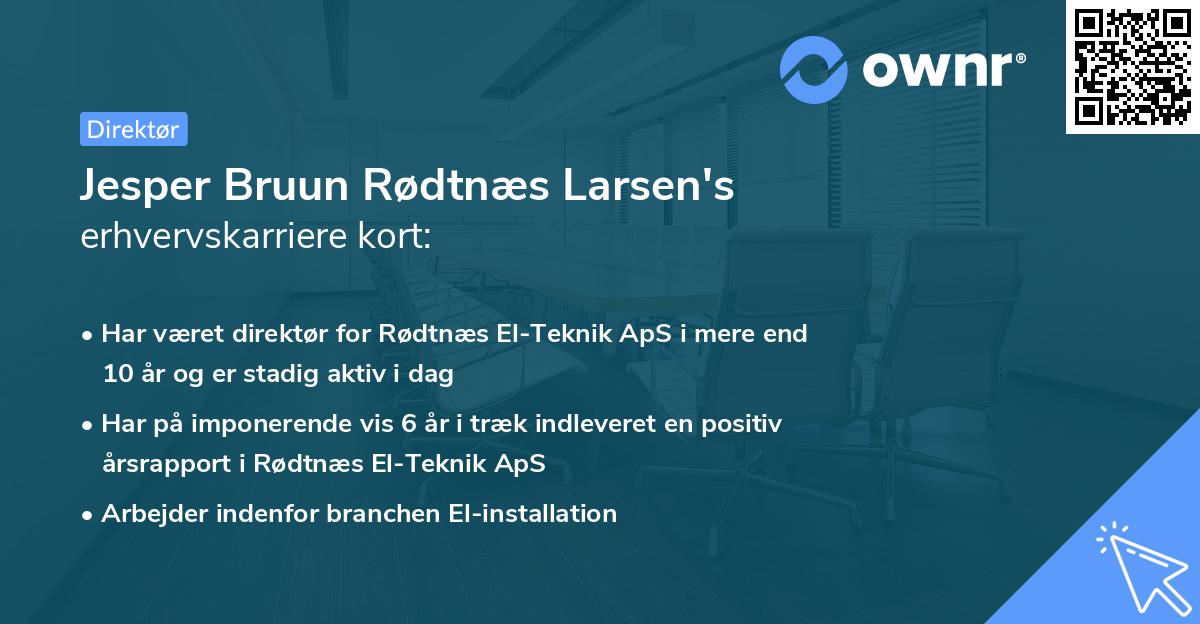 ownr®

Direktør

Jesper Bruun Rødtnæs Larsen's erhvervskarriere kort:

• Har været direktør for Rødtnæs El-Teknik ApS i mere end 10 år og er stadig aktiv i dag
• Har på imponerende vis 6 år i træk indleveret en positiv årsrapport i Rødtnæs El-Teknik ApS
• Arbejder indenfor branchen El-installation